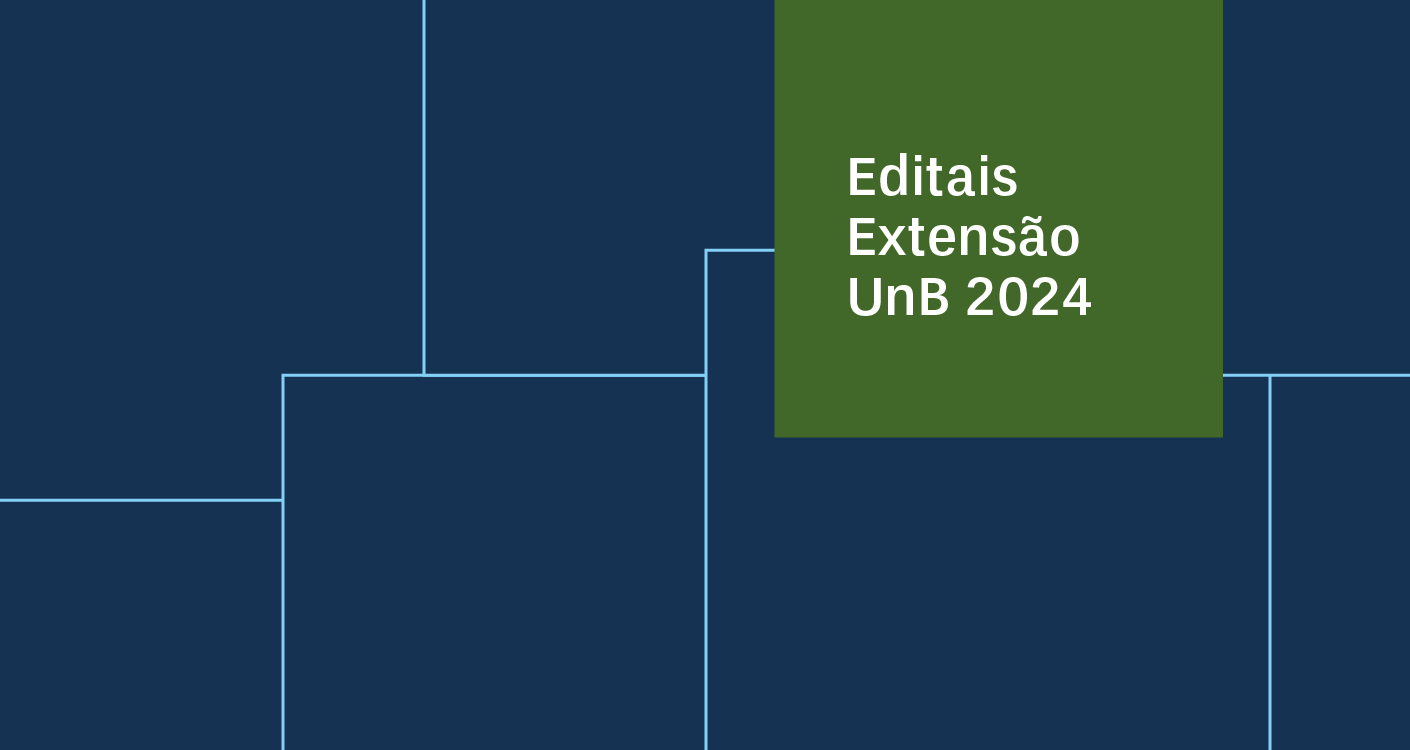 Editais
Extensão
UnB 2024